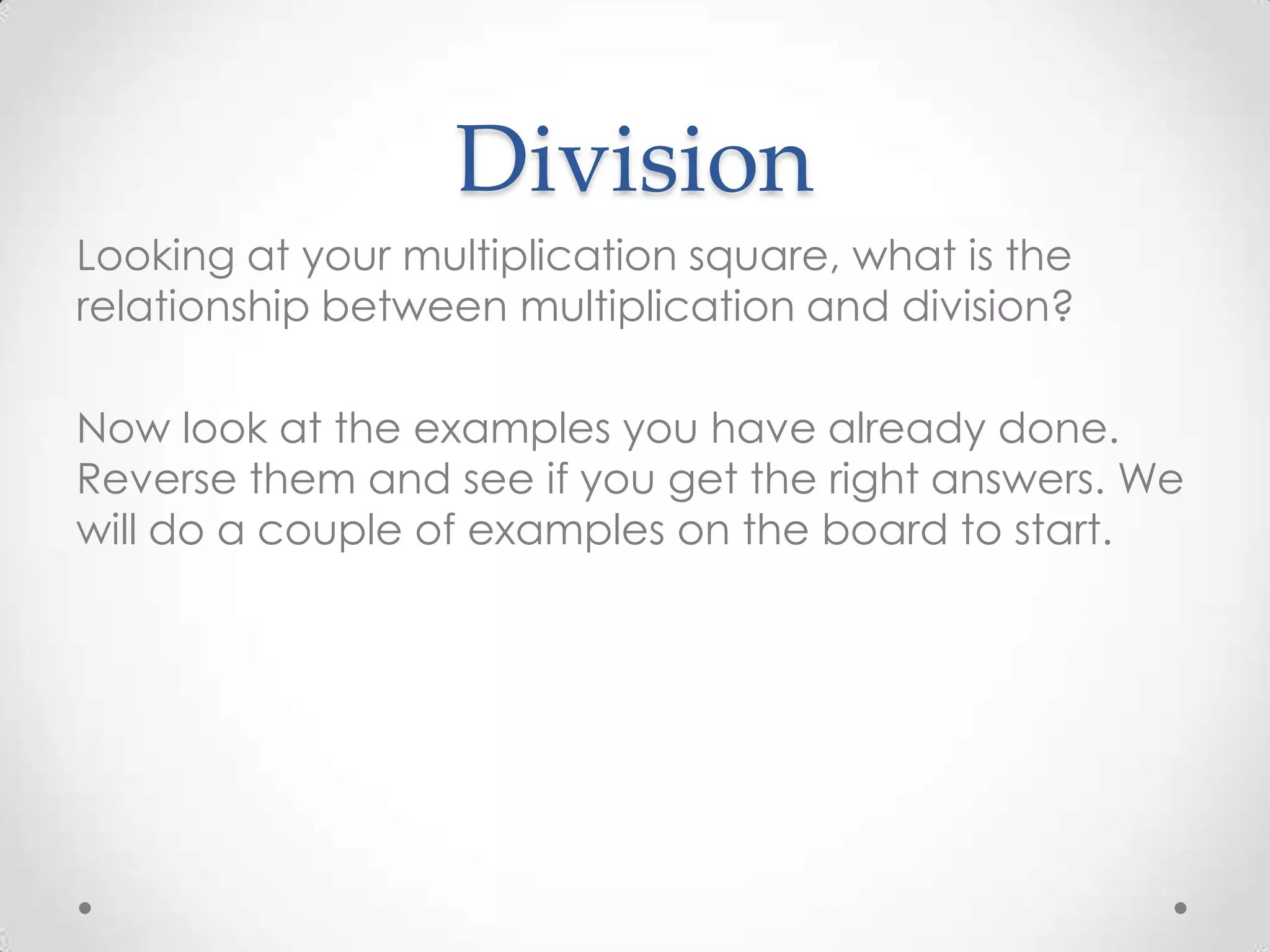 Division

Looking at your multiplication square, what is the relationship between multiplication and division?

Now look at the examples you have already done. Reverse them and see if you get the right answers. We will do a couple of examples on the board to start.